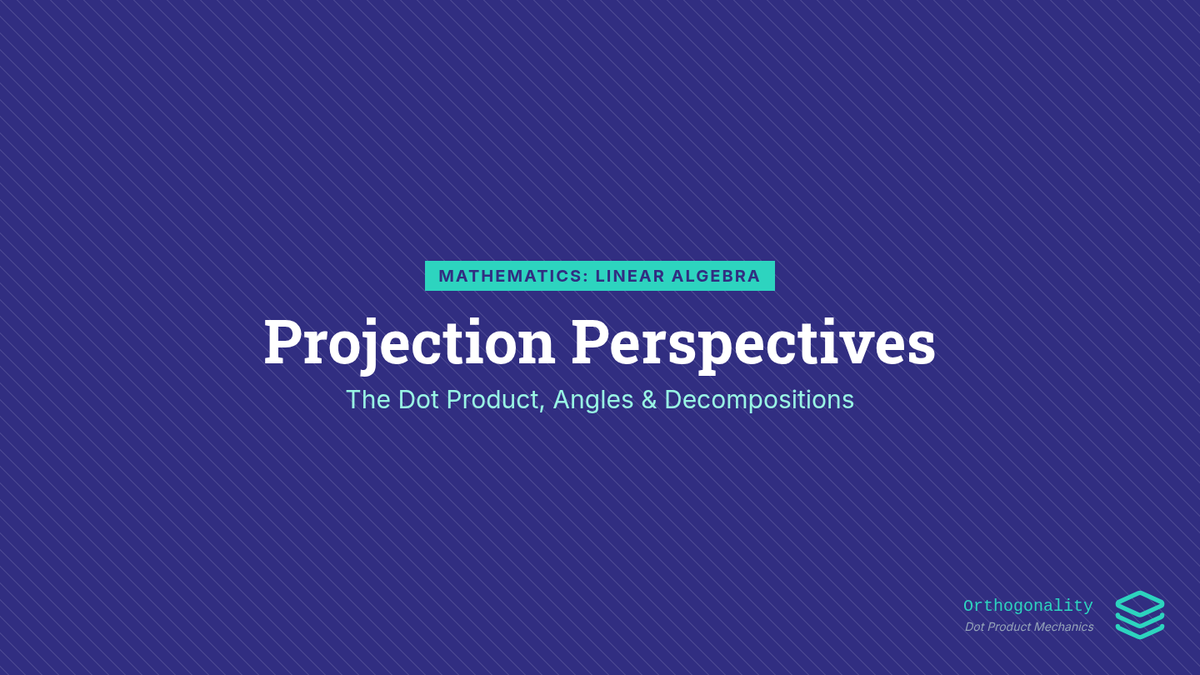 MATHEMATICS: LINEAR ALGEBRA

Projection Perspectives

The Dot Product, Angles & Decompositions

Orthogonality
Dot Product Mechanics